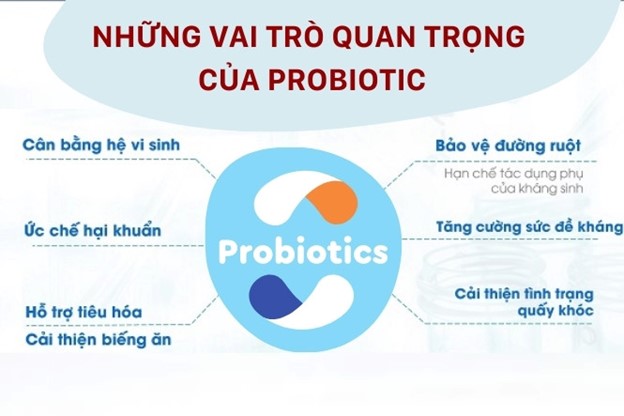 NHỮNG VAI TRÒ QUAN TRỌNG CỦA PROBIOTIC

Cân bằng hệ vi sinh

Ức chế hại khuẩn

Hỗ trợ tiêu hóa

Cải thiện biếng ăn

Probiotics

Bảo vệ đường ruột

Hạn chế tác dụng phụ của kháng sinh

Tăng cường sức đề kháng

Cải thiện tình trạng quấy khóc